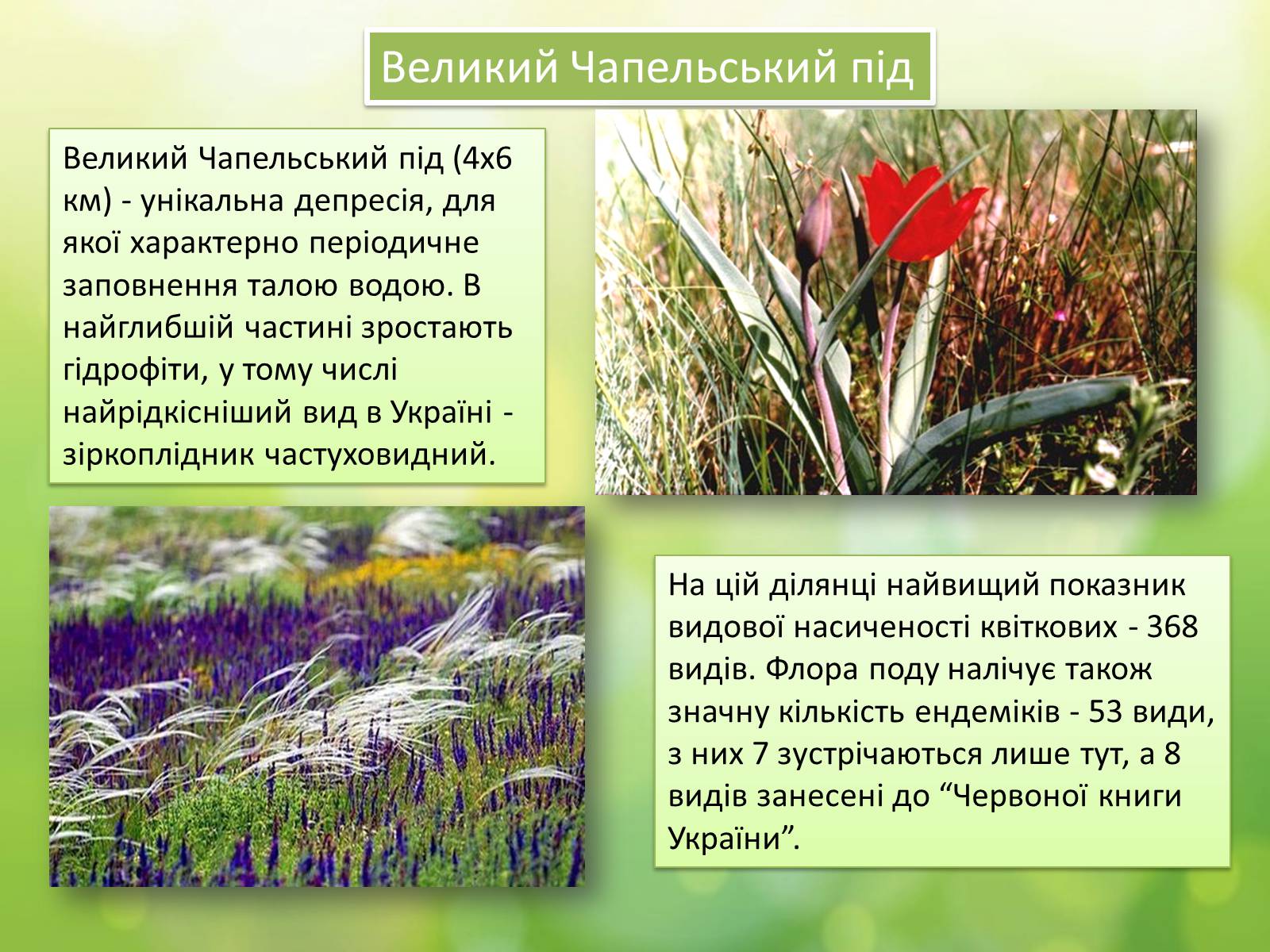 Великий Чапельський під

Великий Чапельський під (4х6 км) - унікальна депресія, для якої характерно періодичне заповнення талою водою. В найглибшій частині зростають гідрофіти, у тому числі найрідкісніший вид в Україні - зіркоплідник частуховидний.

На цій ділянці найвищий показник видової насиченості квіткових - 368 видів. Флора поду налічує також значну кількість ендеміків - 53 види, з них 7 зустрічаються лише тут, а 8 видів занесені до “Червоної книги України”.